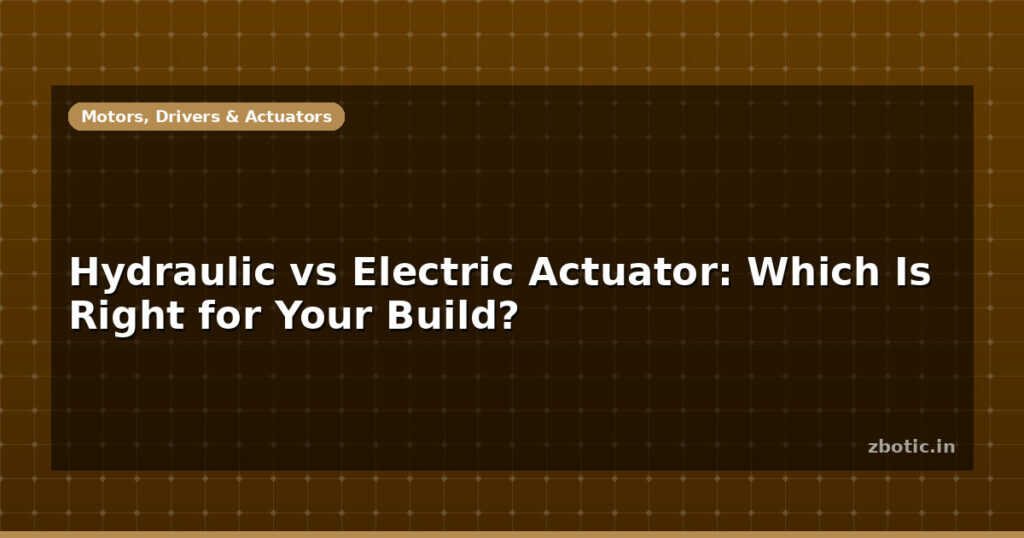 Motors, Drivers & Actuators

Hydraulic vs Electric Actuator: Which Is Right for Your Build?

zbotic.in